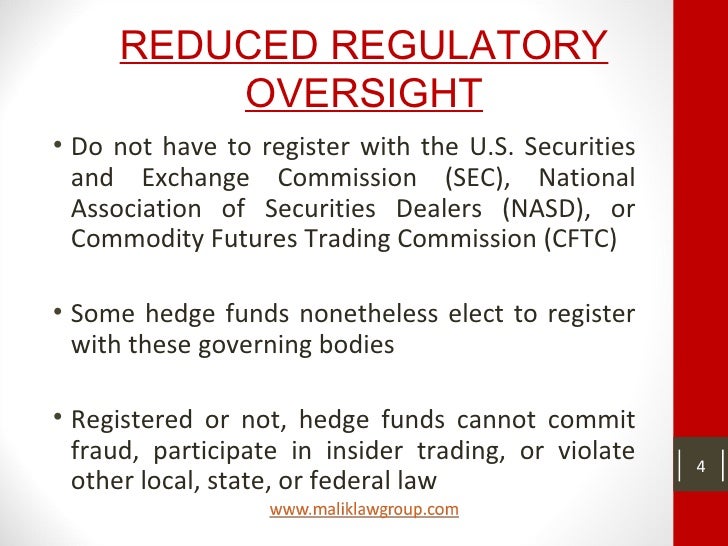 REDUCED REGULATORY OVERSIGHT

• Do not have to register with the U.S. Securities and Exchange Commission (SEC), National Association of Securities Dealers (NASD), or Commodity Futures Trading Commission (CFTC)

• Some hedge funds nonetheless elect to register with these governing bodies

• Registered or not, hedge funds cannot commit fraud, participate in insider trading, or violate other local, state, or federal law

www.maliklawgroup.com

4